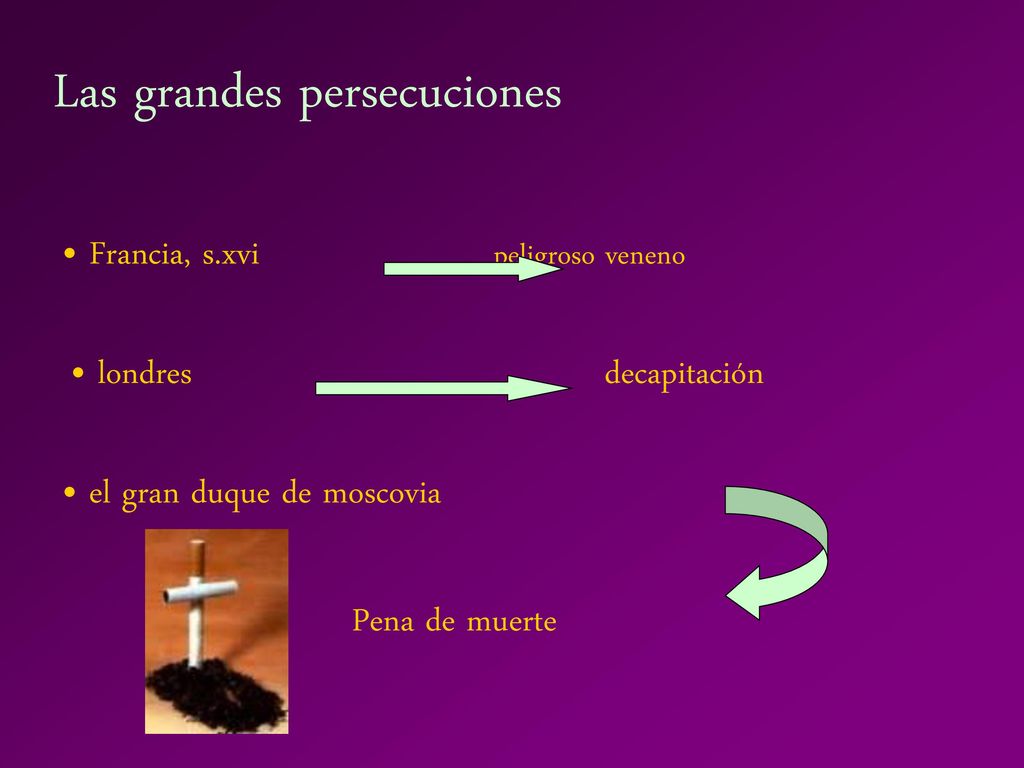 Las grandes persecuciones

• Francia, s.xvi peligroso veneno

• londres decapitación

• el gran duque de moscovia

Pena de muerte